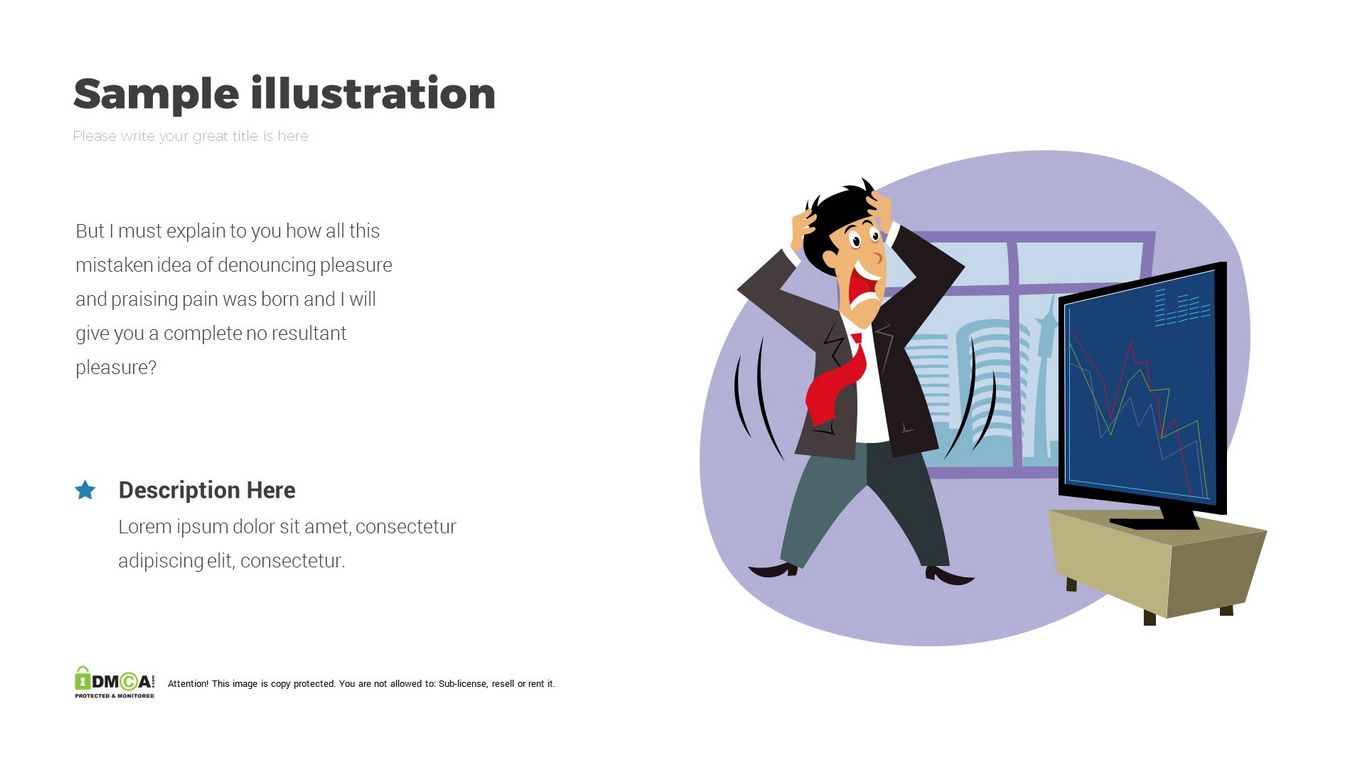 Sample illustration

Please write your great title is here

But I must explain to you how all this mistaken idea of denouncing pleasure and praising pain was born and I will give you a complete no resultant pleasure?

Description Here

Lorem ipsum dolor sit amet, consectetur adipiscing elit, consectetur.

DMCA PROTECTED & MONITORED

Attention! This image is copy protected. You are not allowed to: Sub-license, resell or rent it.